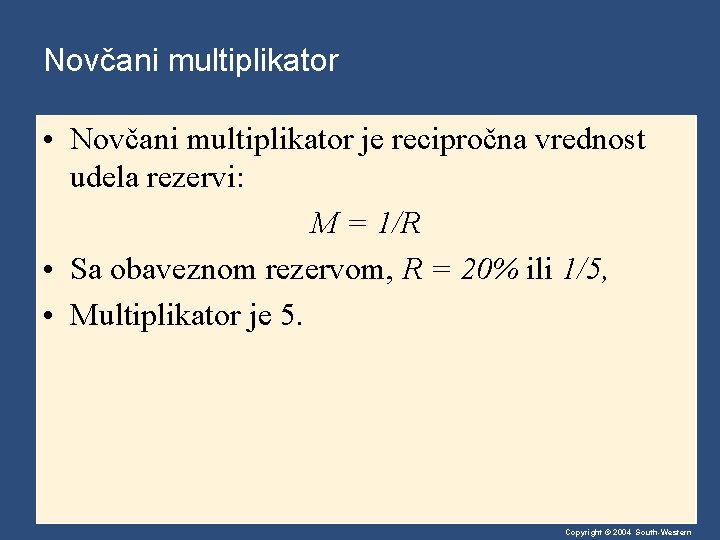 Novčani multiplikator

• Novčani multiplikator je recipročna vrednost udela rezervi:

$M = 1/R$

• Sa obaveznom rezervom, $R = 20\%$ ili $1/5$,

• Multiplikator je 5.

Copyright © 2004 South-Western